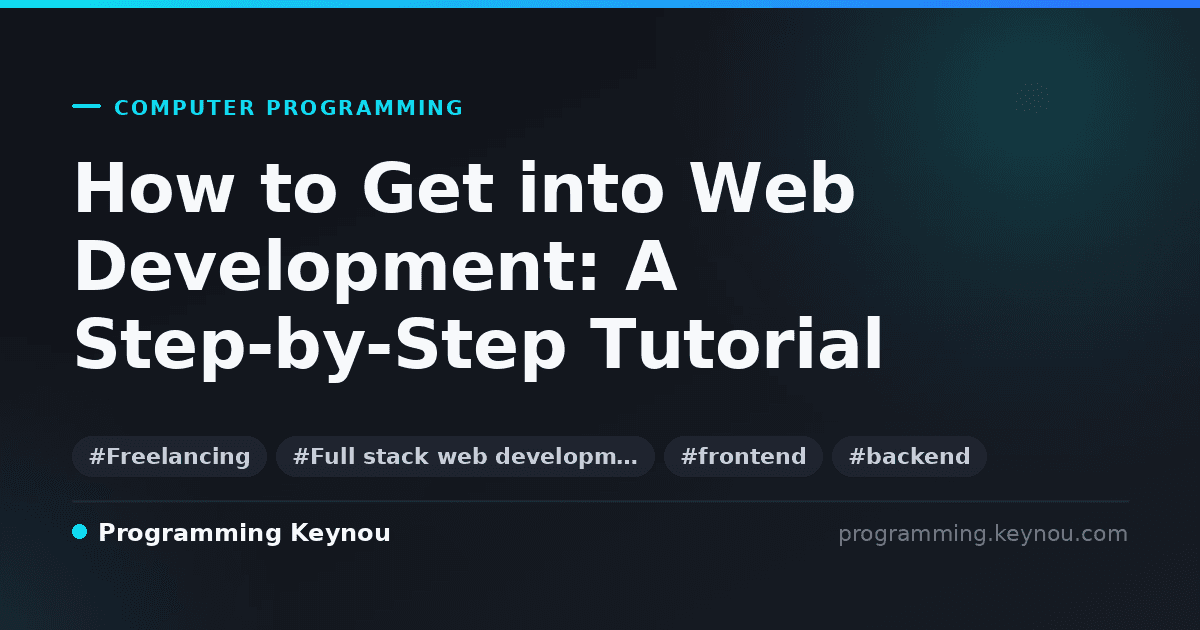 COMPUTER PROGRAMMING

How to Get into Web Development: A Step-by-Step Tutorial

#Freelancing #Full stack web developm… #frontend #backend

Programming Keynou

programming.keynou.com